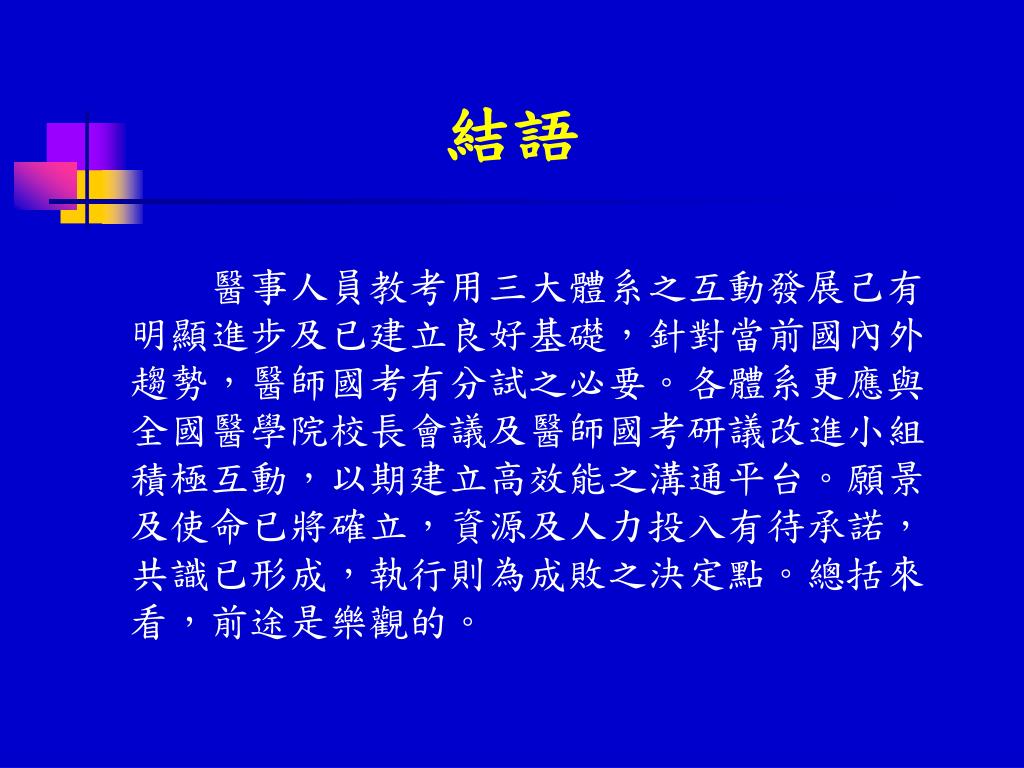 結語

醫事人員教考用三大體系之互動發展已有明顯進步及已建立良好基礎，針對當前國內外趨勢，醫師國考有分試之必要。各體系更應與全國醫學院校長會議及醫師國考研議改進小組積極互動，以期建立高效能之溝通平台。願景及使命已將確立，資源及人力投入有待承諾，共識已形成，執行則為成敗之決定點。總括來看，前途是樂觀的。